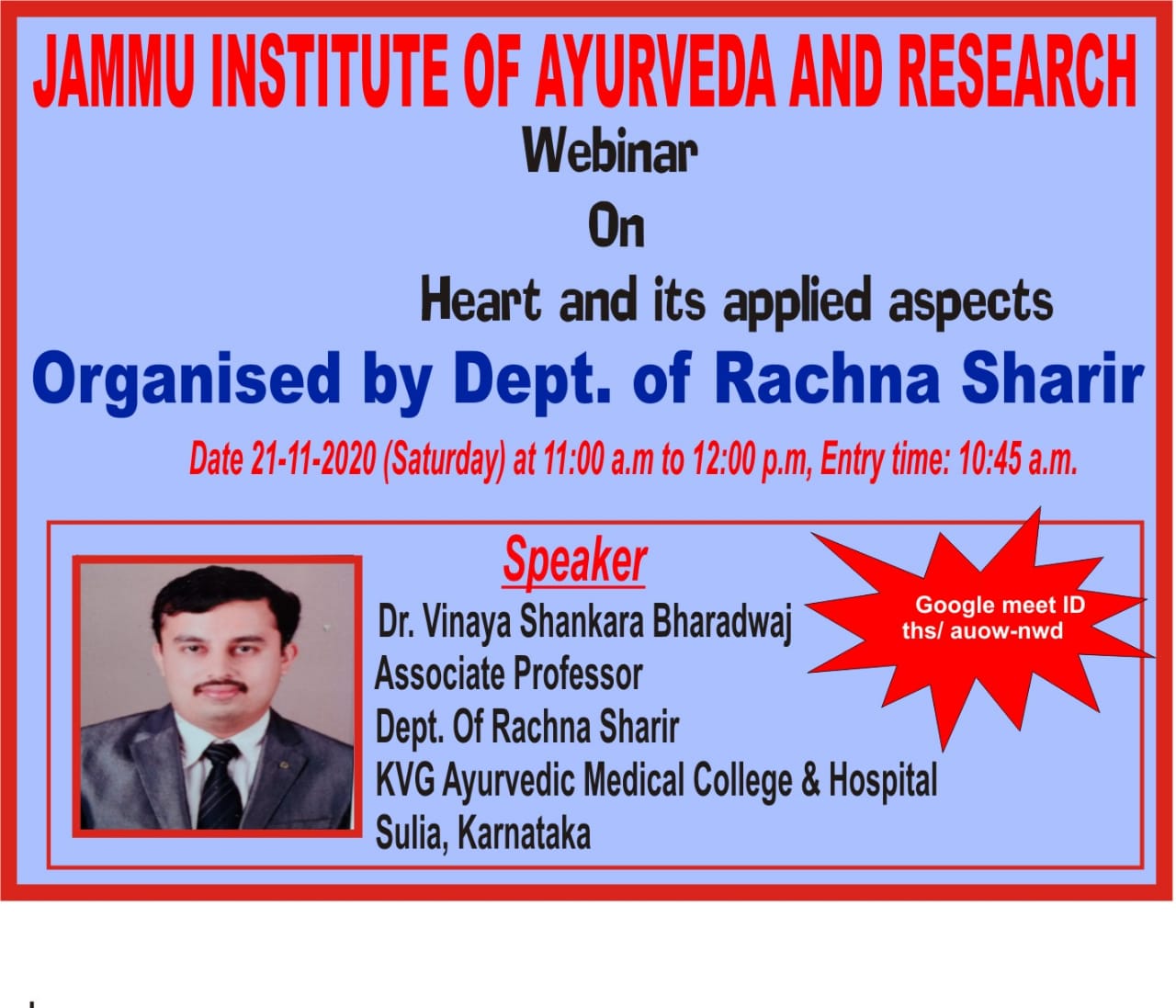 JAMMU INSTITUTE OF AYURVEDA AND RESEARCH

Webinar

On

Heart and its applied aspects

Organised by Dept. of Rachna Sharir

Date 21-11-2020 (Saturday) at 11:00 a.m to 12:00 p.m, Entry time: 10:45 a.m.

Speaker

Dr. Vinaya Shankara Bharadwaj
Associate Professor
Dept. Of Rachna Sharir
KVG Ayurvedic Medical College & Hospital
Sulia, Karnataka

Google meet ID
ths/ auow-nwd